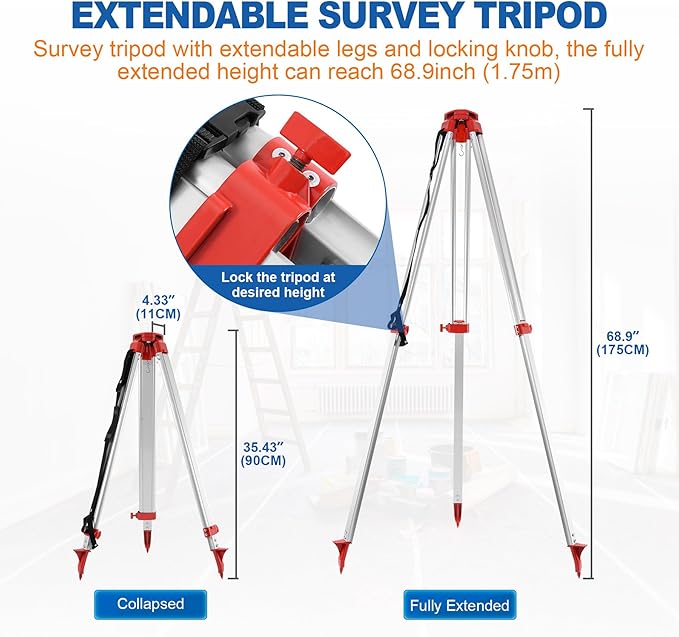 EXTENDABLE SURVEY TRIPOD

Survey tripod with extendable legs and locking knob, the fully extended height can reach 68.9inch (1.75m)

Lock the tripod at desired height

4.33″ (11CM)

35.43″ (90CM)

68.9″ (175CM)

Collapsed

Fully Extended